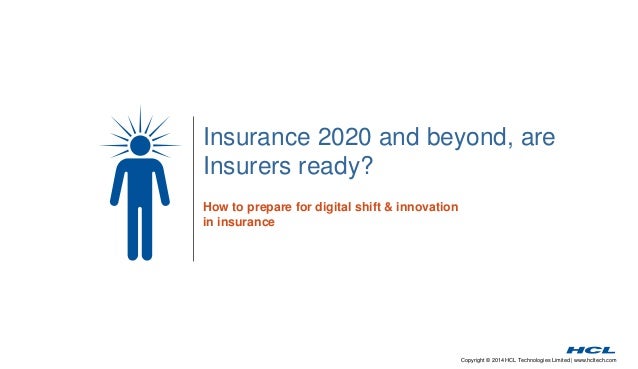 Insurance 2020 and beyond, are Insurers ready?

How to prepare for digital shift & innovation in insurance

HCL

Copyright © 2014 HCL Technologies Limited | www.hcltech.com